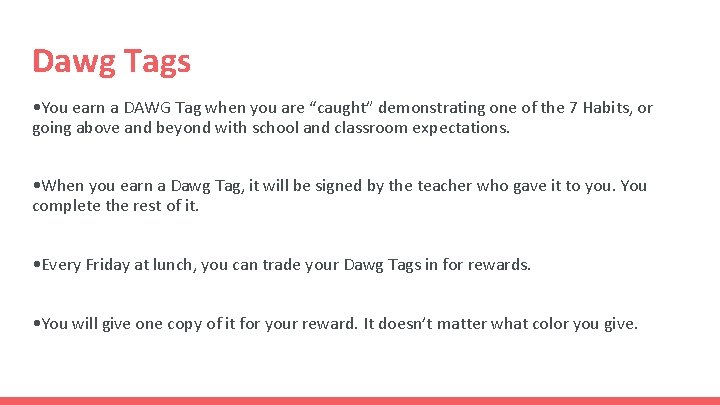 Dawg Tags

•You earn a DAWG Tag when you are “caught” demonstrating one of the 7 Habits, or going above and beyond with school and classroom expectations.

•When you earn a Dawg Tag, it will be signed by the teacher who gave it to you. You complete the rest of it.

•Every Friday at lunch, you can trade your Dawg Tags in for rewards.

•You will give one copy of it for your reward. It doesn’t matter what color you give.